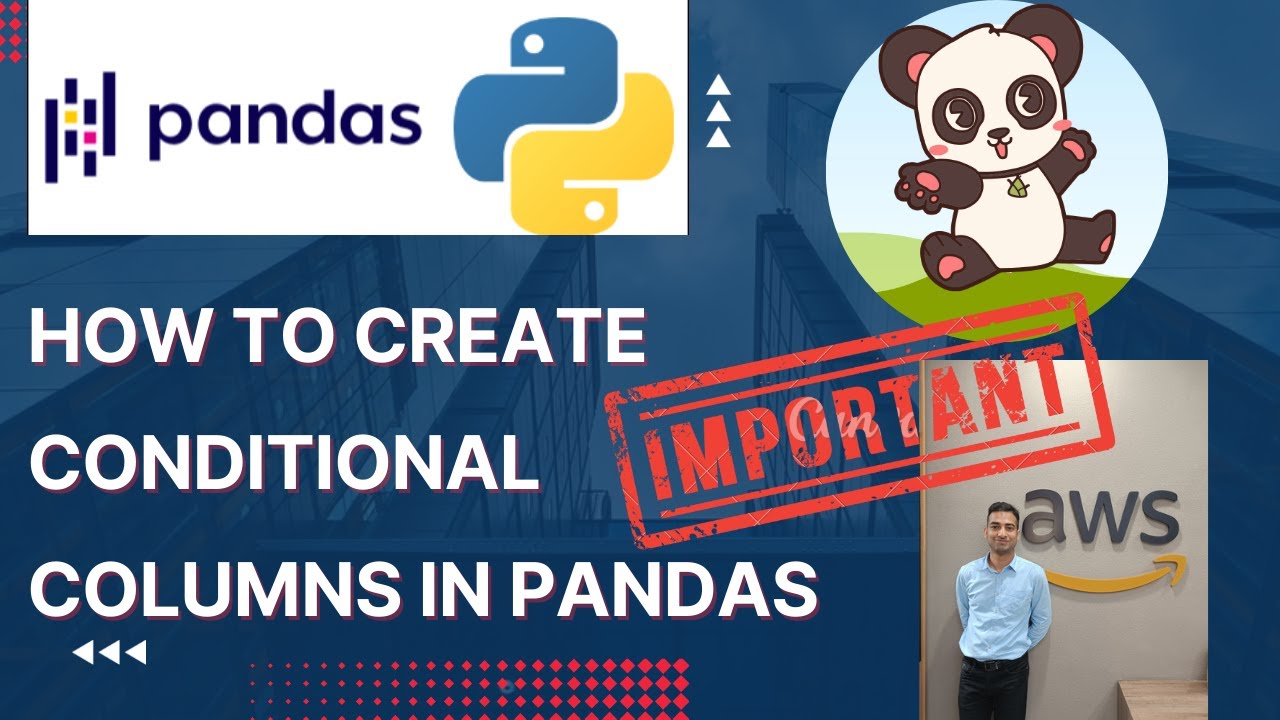 pandas

HOW TO CREATE CONDITIONAL COLUMNS IN PANDAS

IMPORTANT

aws